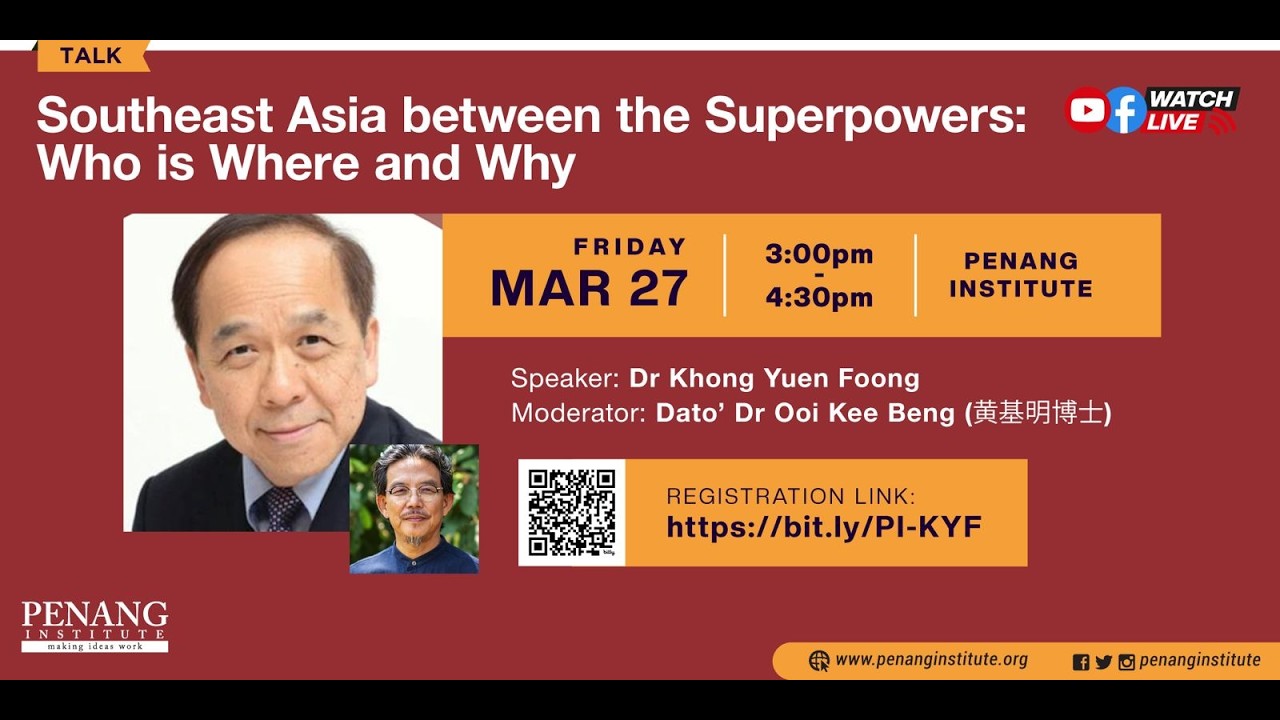 TALK

Southeast Asia between the Superpowers: Who is Where and Why

WATCH LIVE

FRIDAY
MAR 27

3:00pm
-
4:30pm

PENANG INSTITUTE

Speaker: Dr Khong Yuen Foong
Moderator: Dato' Dr Ooi Kee Beng (黄基明博士)

REGISTRATION LINK:
https://bit.ly/PI-KYF

PENANG INSTITUTE
making ideas work

www.penanginstitute.org

penanginstitute